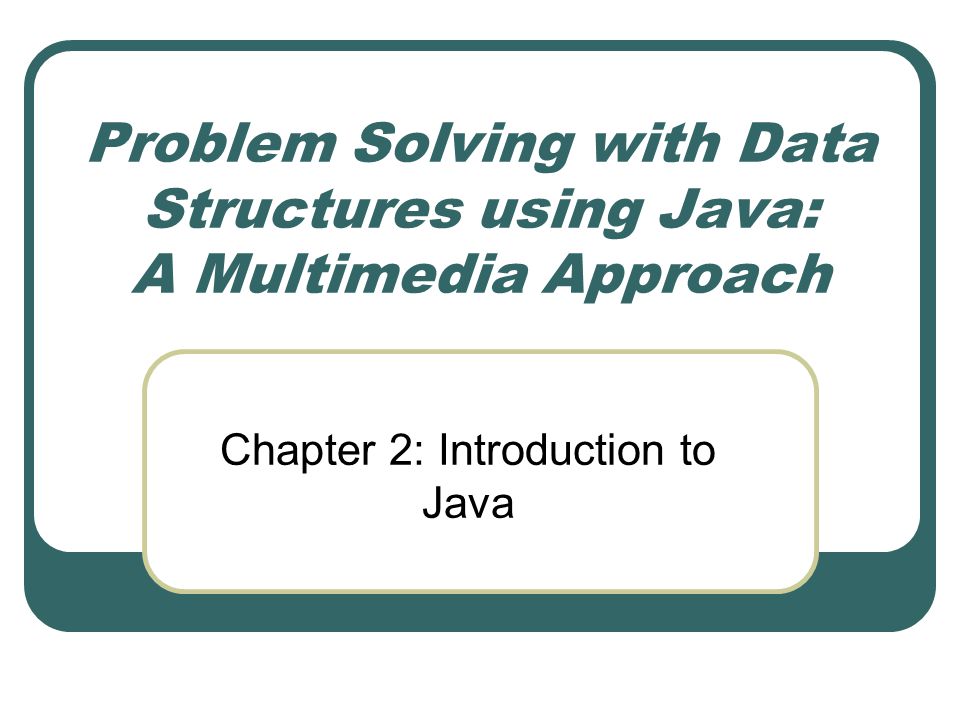 Problem Solving with Data Structures using Java: A Multimedia Approach

Chapter 2: Introduction to Java